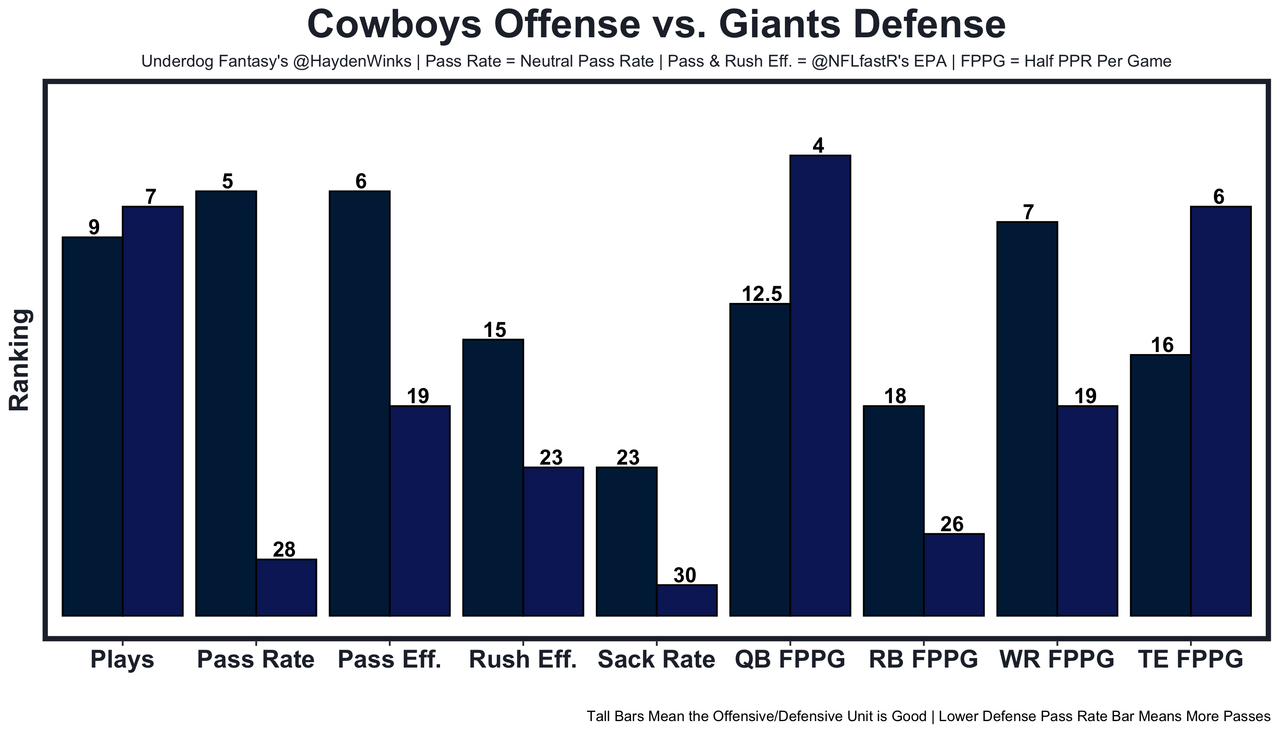 Cowboys Offense vs. Giants Defense

Underdog Fantasy's @HaydenWinks | Pass Rate = Neutral Pass Rate | Pass & Rush Eff. = @NFLfastR's EPA | FPPG = Half PPR Per Game

Ranking

9
7
5
28
6
19
15
23
23
30
12.5
4
18
26
7
19
16
6

Plays
Pass Rate
Pass Eff.
Rush Eff.
Sack Rate
QB FPPG
RB FPPG
WR FPPG
TE FPPG

Tall Bars Mean the Offensive/Defensive Unit is Good | Lower Defense Pass Rate Bar Means More Passes